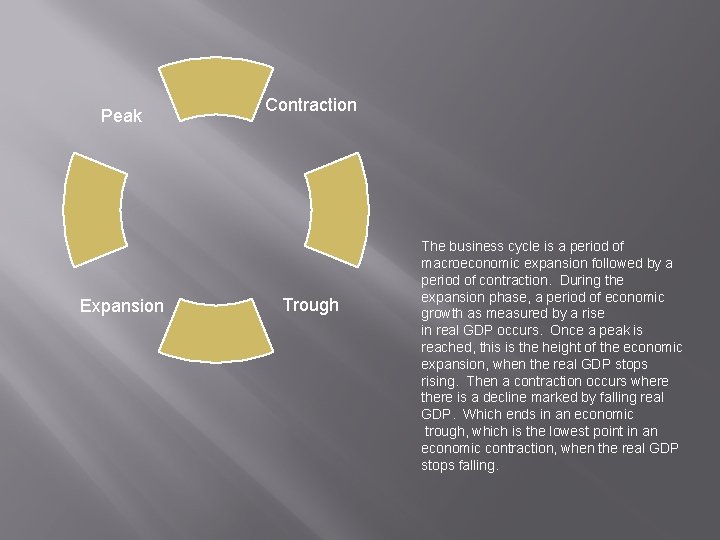 Peak

Contraction

Expansion

Trough

The business cycle is a period of macroeconomic expansion followed by a period of contraction. During the expansion phase, a period of economic growth as measured by a rise in real GDP occurs. Once a peak is reached, this is the height of the economic expansion, when the real GDP stops rising. Then a contraction occurs where there is a decline marked by falling real GDP. Which ends in an economic trough, which is the lowest point in an economic contraction, when the real GDP stops falling.